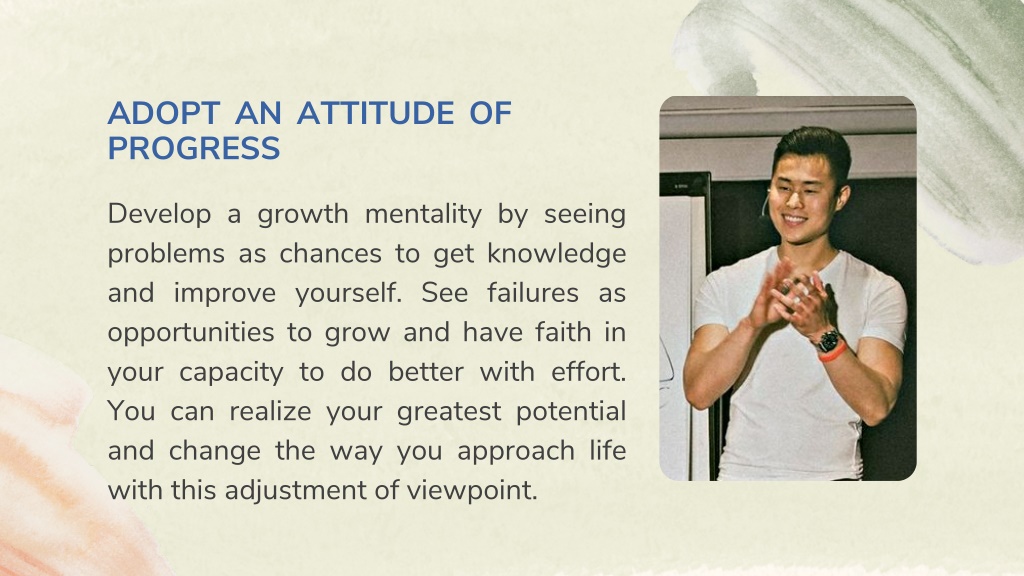 ADOPT AN ATTITUDE OF PROGRESS

Develop a growth mentality by seeing problems as chances to get knowledge and improve yourself. See failures as opportunities to grow and have faith in your capacity to do better with effort. You can realize your greatest potential and change the way you approach life with this adjustment of viewpoint.